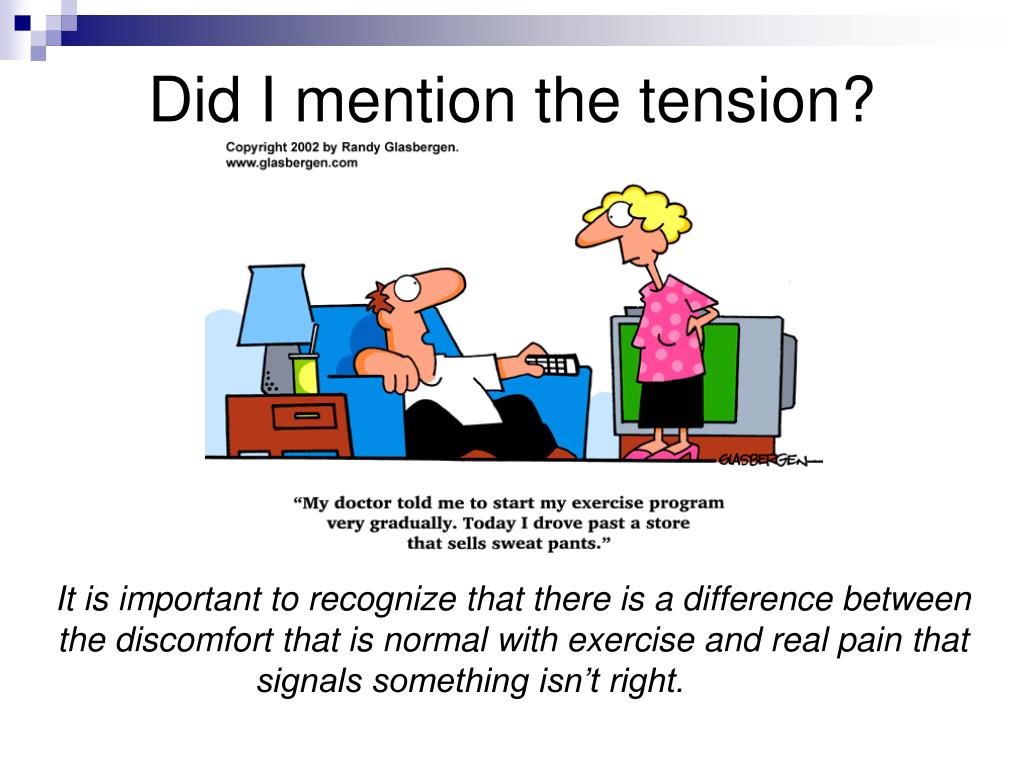 Did I mention the tension?

Copyright 2002 by Randy Glasbergen.
www.glasbergen.com

GLASBERGEN

"My doctor told me to start my exercise program very gradually. Today I drove past a store that sells sweat pants."

It is important to recognize that there is a difference between the discomfort that is normal with exercise and real pain that signals something isn't right.